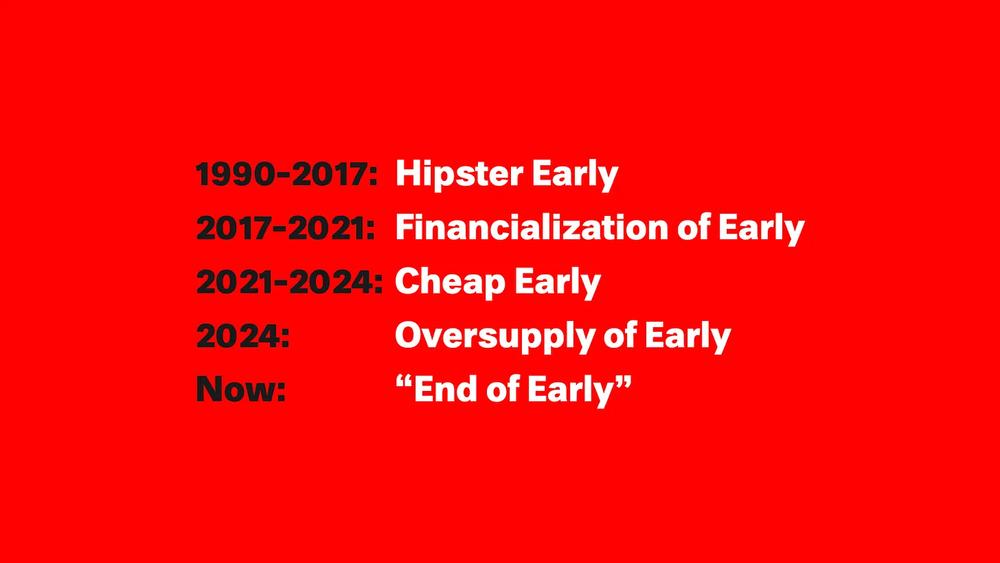 1990-2017: Hipster Early
2017-2021: Financialization of Early
2021-2024: Cheap Early
2024: Oversupply of Early
Now: “End of Early”